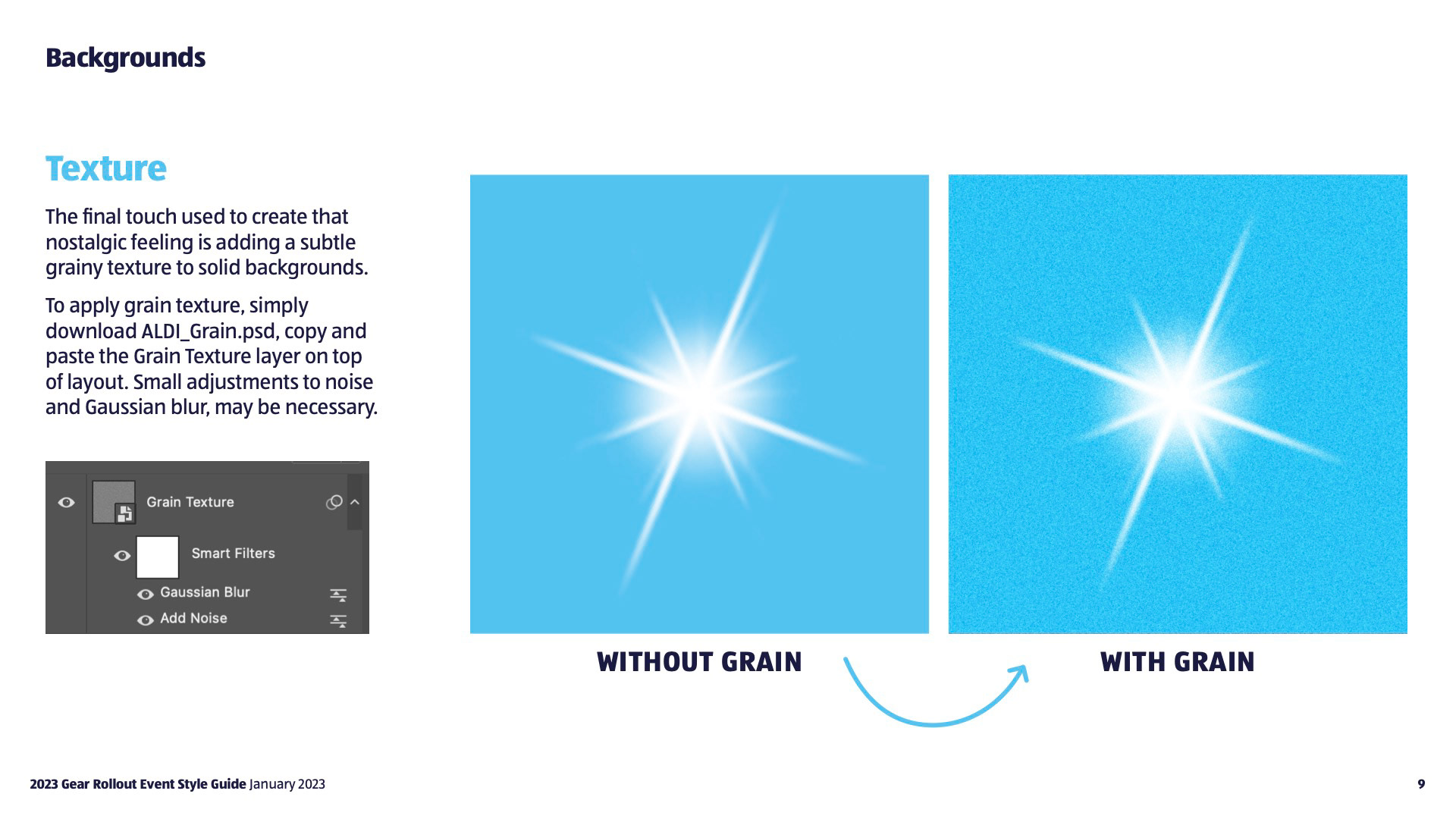 Backgrounds

Texture

The final touch used to create that nostalgic feeling is adding a subtle grainy texture to solid backgrounds.

To apply grain texture, simply download ALDI_Grain.psd, copy and paste the Grain Texture layer on top of layout. Small adjustments to noise and Gaussian blur, may be necessary.

Grain Texture
Smart Filters
Gaussian Blur
Add Noise

WITHOUT GRAIN

WITH GRAIN

2023 Gear Rollout Event Style Guide January 2023

9